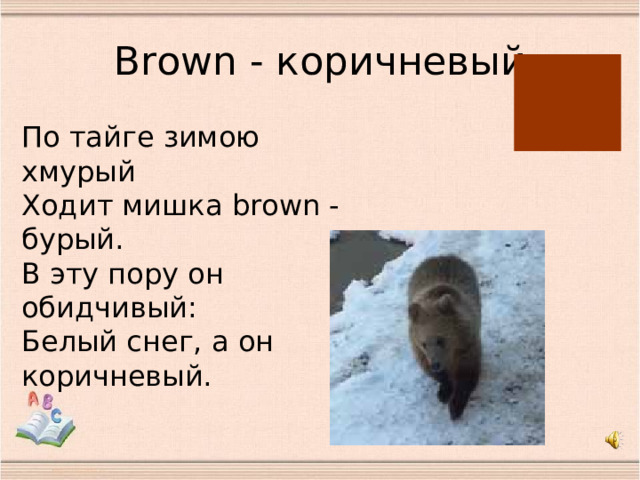 Brown - коричневый

По тайге зимою хмурый
Ходит мишка brown - бурый.
В эту пору он обидчивый:
Белый снег, а он коричневый.

A B C